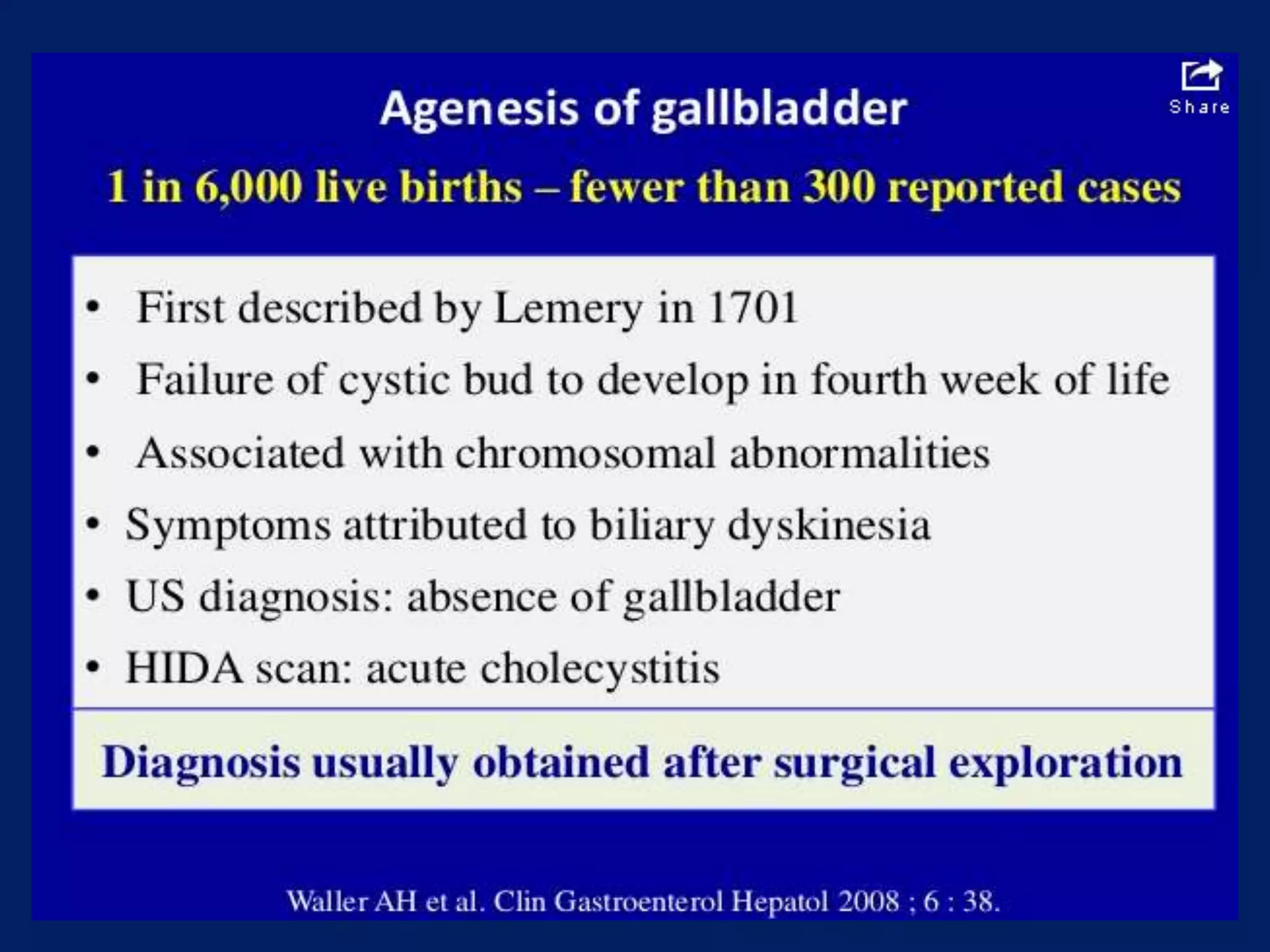 Share

Agenesis of gallbladder

1 in 6,000 live births – fewer than 300 reported cases

• First described by Lemery in 1701
• Failure of cystic bud to develop in fourth week of life
• Associated with chromosomal abnormalities
• Symptoms attributed to biliary dyskinesia
• US diagnosis: absence of gallbladder
• HIDA scan: acute cholecystitis

Diagnosis usually obtained after surgical exploration

Waller AH et al. Clin Gastroenterol Hepatol 2008 ; 6 : 38.